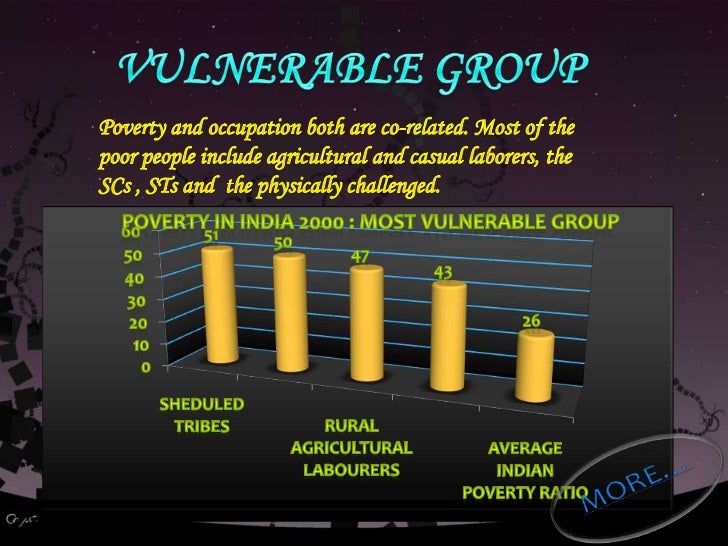 VULNERABLE GROUP

Poverty and occupation both are co-related. Most of the poor people include agricultural and casual laborers, the SCs , STs and the physically challenged.

POVERTY IN INDIA 2000 : MOST VULNERABLE GROUP

60
50
40
30
20
10
0

51
50
47
43
26

SHEDULED TRIBES

RURAL AGRICULTURAL LABOURERS

AVERAGE INDIAN POVERTY RATIO

MORE...